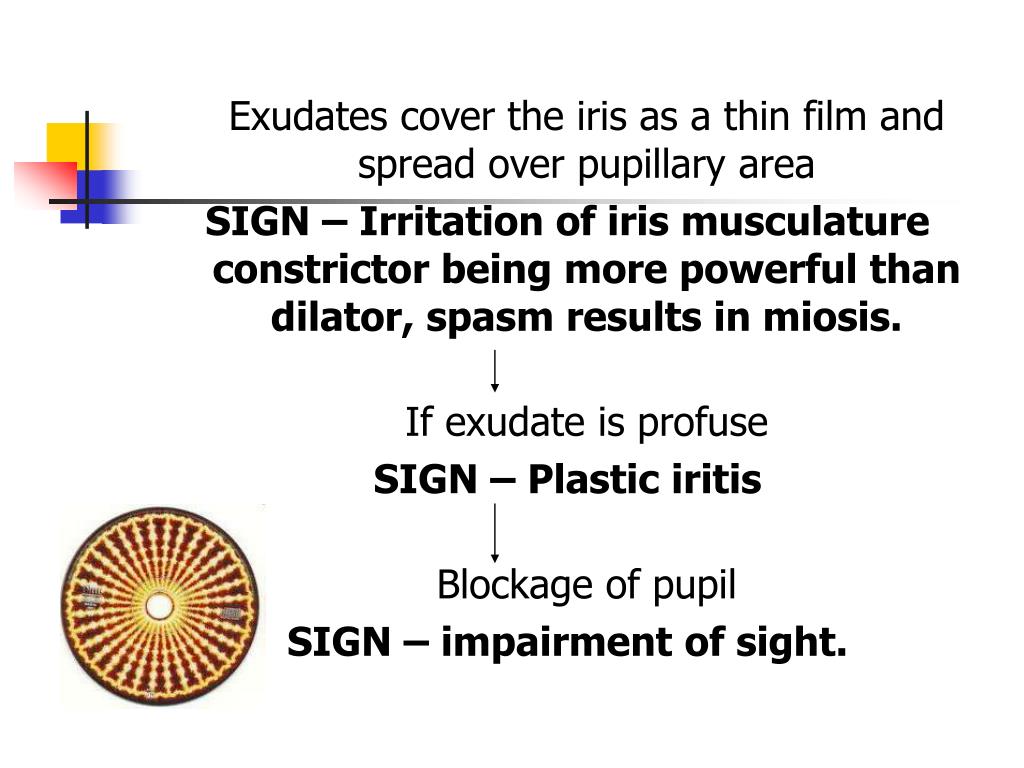 Exudates cover the iris as a thin film and spread over pupillary area

SIGN – Irritation of iris musculature constrictor being more powerful than dilator, spasm results in miosis.

If exudate is profuse

SIGN – Plastic iritis

Blockage of pupil

SIGN – impairment of sight.